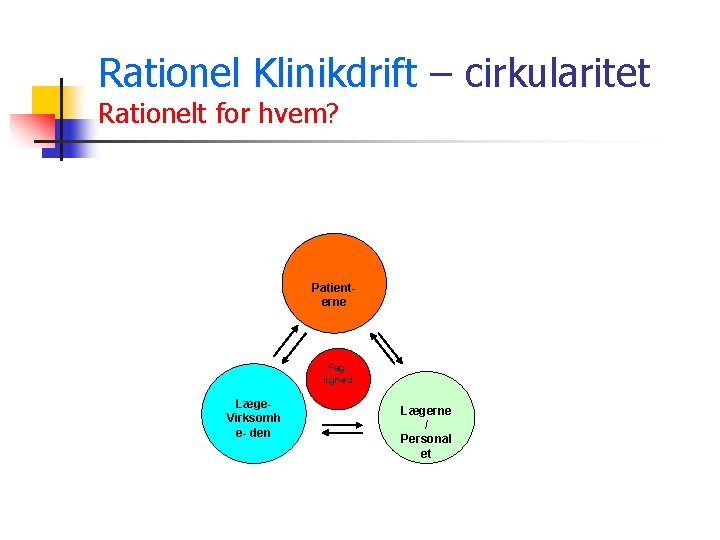 Rationel Klinikdrift – cirkularitet
Rationelt for hvem?

Patient-erne

Fag-lighed

Læge-Virksomhe- den

Lægerne / Personalet